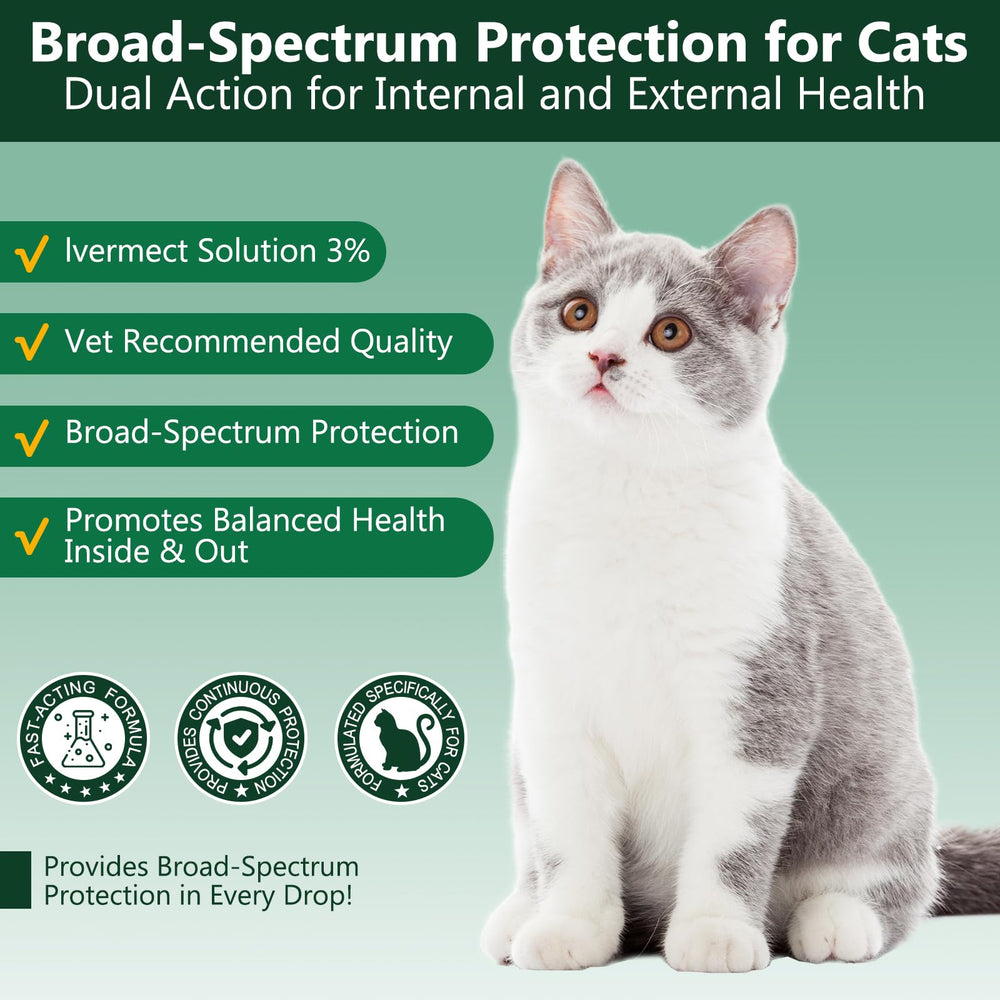 Broad-Spectrum Protection for Cats
Dual Action for Internal and External Health

✓ Ivermect Solution 3%

✓ Vet Recommended Quality

✓ Broad-Spectrum Protection

✓ Promotes Balanced Health Inside & Out

FAST-ACTING FORMULA

PROVIDES CONTINUOUS PROTECTION

FORMULATED SPECIFICALLY FOR CATS

Provides Broad-Spectrum Protection in Every Drop!